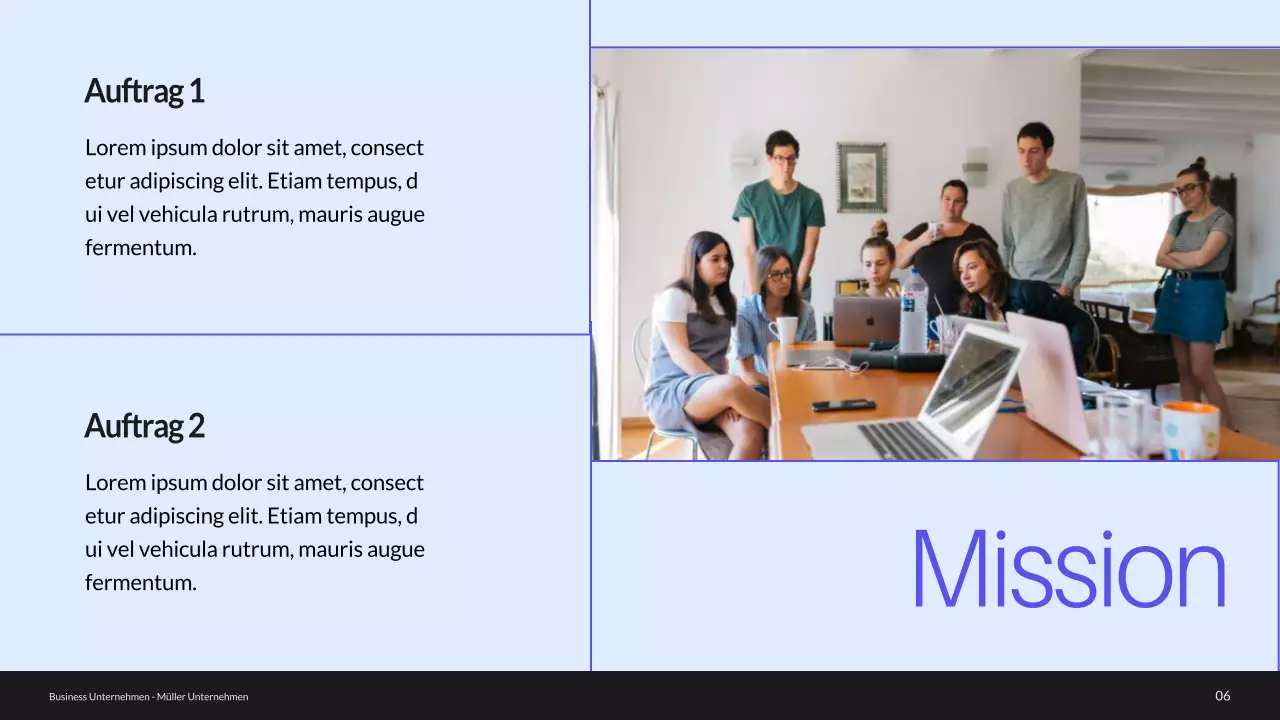 Auftrag 1

Lorem ipsum dolor sit amet, consect etur adipiscing elit. Etiam tempus, d ui vel vehicula rutrum, mauris augue fermentum.

Auftrag 2

Lorem ipsum dolor sit amet, consect etur adipiscing elit. Etiam tempus, d ui vel vehicula rutrum, mauris augue fermentum.

Mission

Business Unternehmen - Müller Unternehmen

06